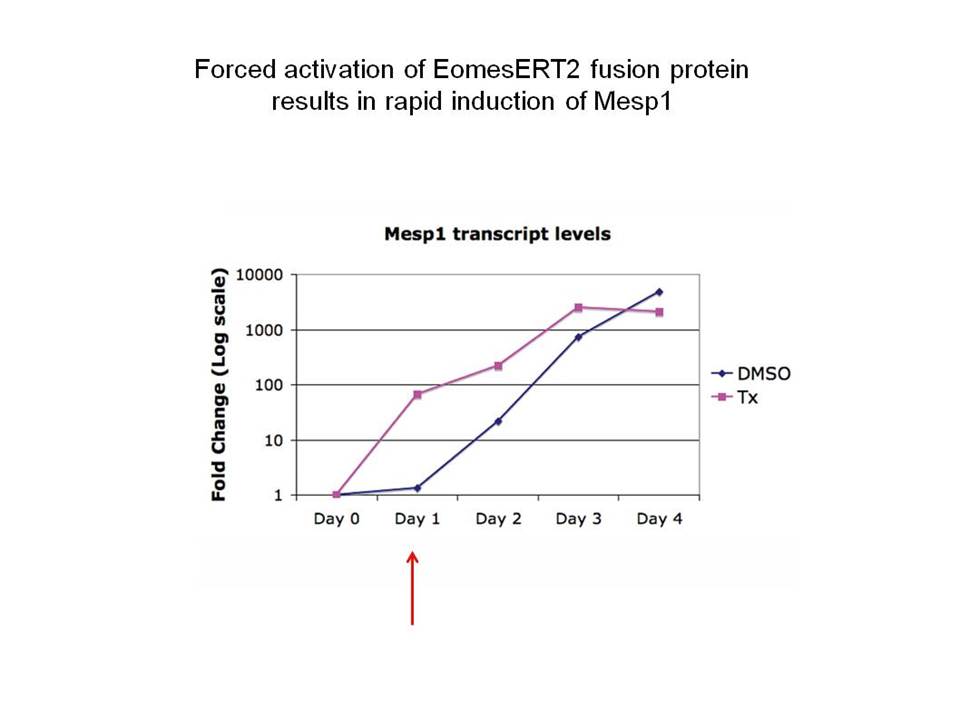 Forced activation of EomesERT2 fusion protein results in rapid induction of Mesp1

Mesp1 transcript levels

Fold Change (Log scale)

10000
1000
100
10
1

Day 0
Day 1
Day 2
Day 3
Day 4

DMSO
Tx